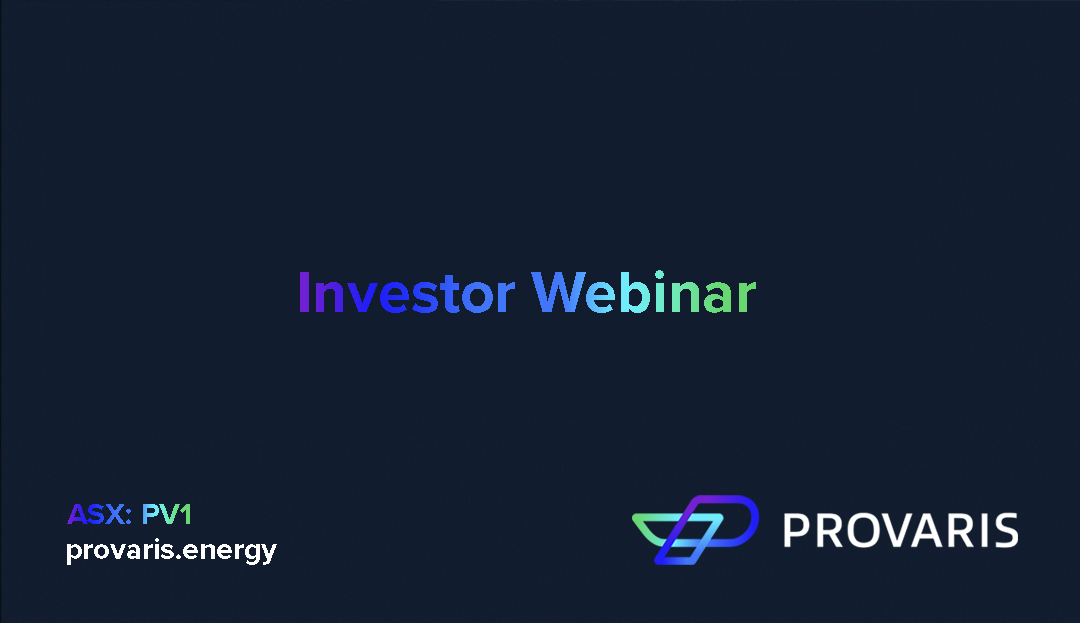 Investor Webinar

ASX: PV1
provaris.energy

PROVARIS